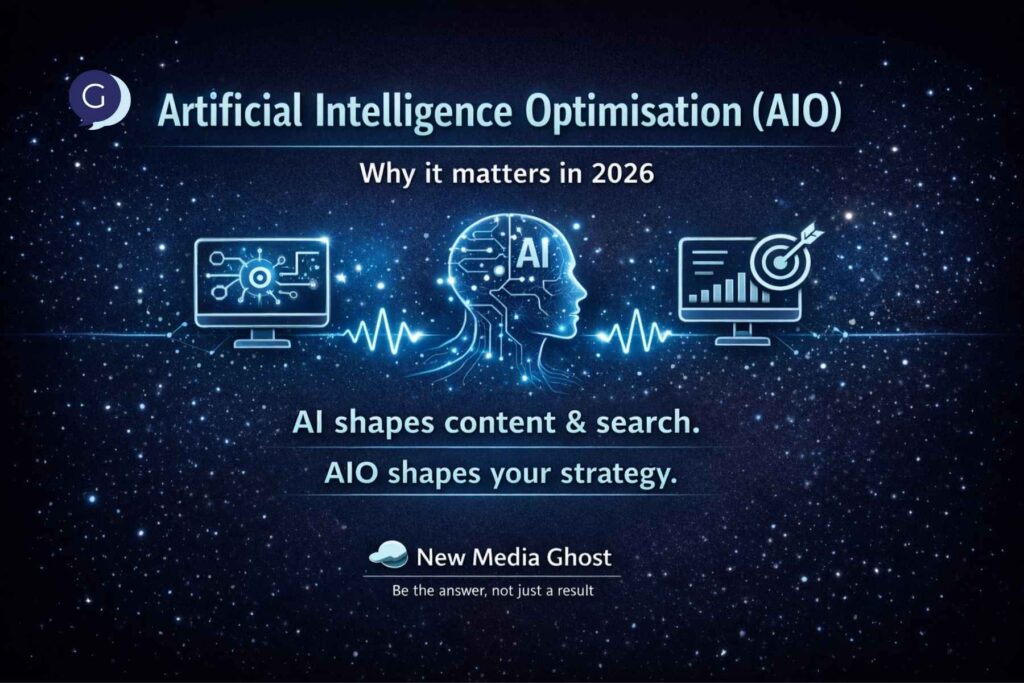 G

Artificial Intelligence Optimisation (AIO)

Why it matters in 2026

AI

AI shapes content & search.

AIO shapes your strategy.

New Media Ghost

Be the answer, not just a result